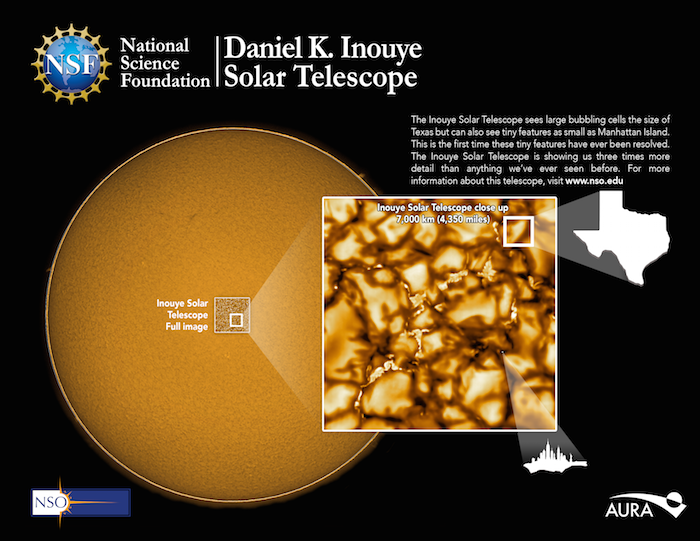 NSF

National Science Foundation

Daniel K. Inouye Solar Telescope

The Inouye Solar Telescope sees large bubbling cells the size of Texas but can also see tiny features as small as Manhattan Island. This is the first time these tiny features have ever been resolved. The Inouye Solar Telescope is showing us three times more detail than anything we've ever seen before. For more information about this telescope, visit www.nso.edu

Inouye Solar Telescope close up
7,000 km (4,350 miles)

Inouye Solar Telescope Full image

NSO

AURA